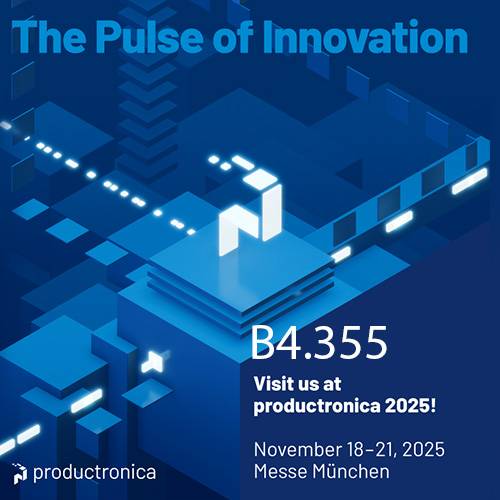 The Pulse of Innovation

B4.355

Visit us at productronica 2025!

November 18–21, 2025
Messe München

productronica